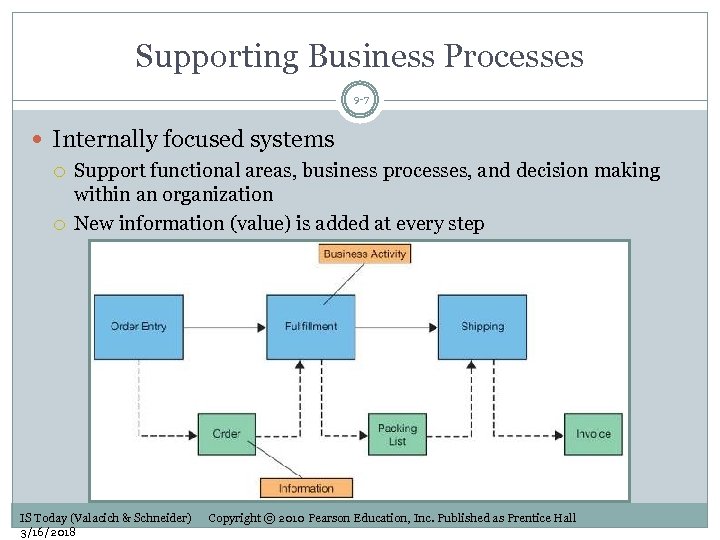 Supporting Business Processes

9-7

Internally focused systems

Support functional areas, business processes, and decision making within an organization

New information (value) is added at every step

Business Activity

Order Entry

Fulfillment

Shipping

Order

Packing List

Invoice

Information

IS Today (Valacich & Schneider) Copyright © 2010 Pearson Education, Inc. Published as Prentice Hall

3/16/2018